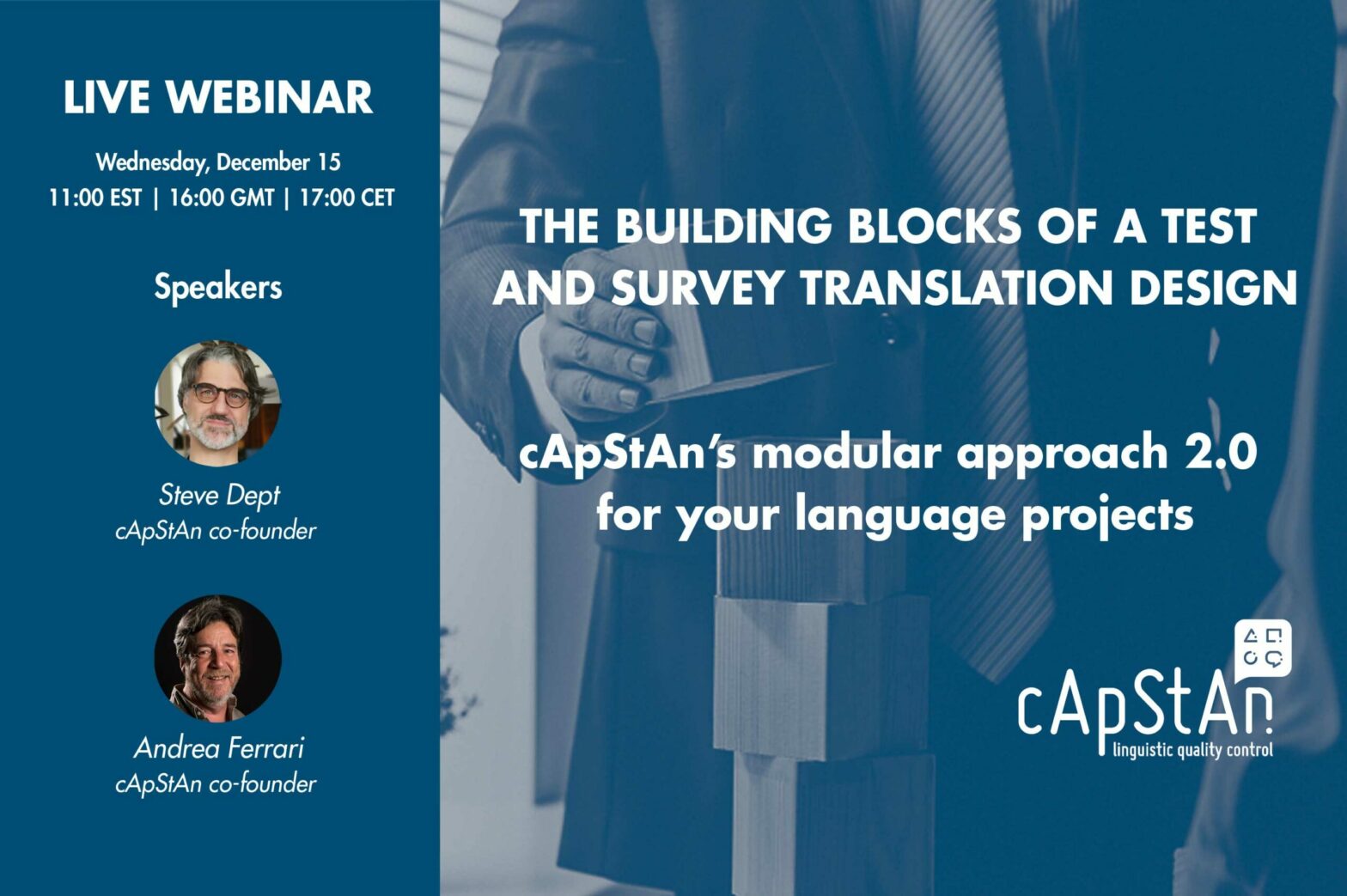 LIVE WEBINAR

Wednesday, December 15
11:00 EST | 16:00 GMT | 17:00 CET

Speakers

Steve Dept
cApStAn co-founder

Andrea Ferrari
cApStAn co-founder

THE BUILDING BLOCKS OF A TEST AND SURVEY TRANSLATION DESIGN

cApStAn's modular approach 2.0 for your language projects

cApStAn
linguistic quality control